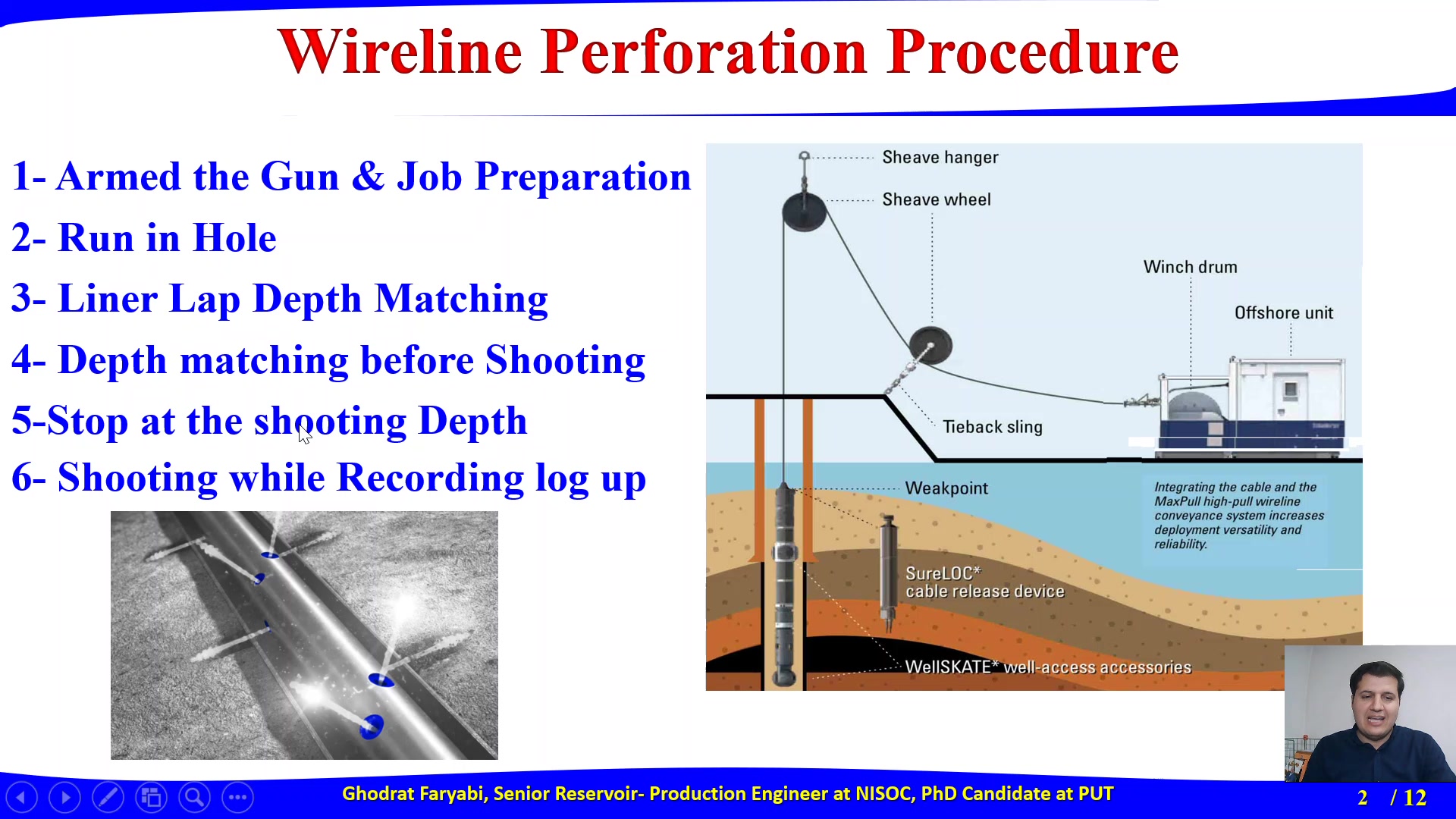 Wireline Perforation Procedure

1- Armed the Gun & Job Preparation

2- Run in Hole

3- Liner Lap Depth Matching

4- Depth matching before Shooting

5-Stop at the shooting Depth

6- Shooting while Recording log up

Sheave hanger

Sheave wheel

Winch drum

Offshore unit

Tieback sling

Weakpoint

Integrating the cable and the MaxPull high-pull wireline conveyance system increases deployment versatility and reliability.

SureLOC* cable release device

WellSKATE* well-access accessories

Ghodrat Faryabi, Senior Reservoir- Production Engineer at NISOC, PhD Candidate at PUT

2 / 12